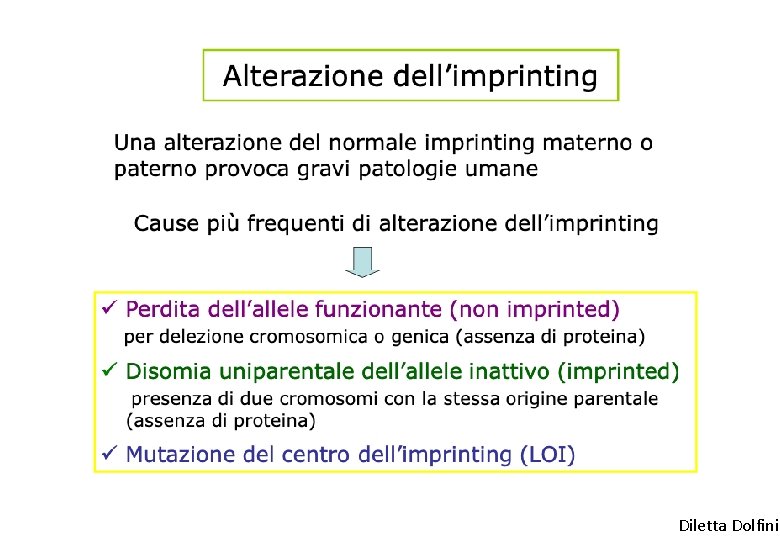 Alterazione dell'imprinting

Una alterazione del normale imprinting materno o paterno provoca gravi patologie umane

Cause più frequenti di alterazione dell'imprinting

✓ Perdita dell'allele funzionante (non imprinted)
per delezione cromosomica o genica (assenza di proteina)

✓ Disomia uniparentale dell'allele inattivo (imprinted)
presenza di due cromosomi con la stessa origine parentale (assenza di proteina)

✓ Mutazione del centro dell'imprinting (LOI)

Diletta Dolfini